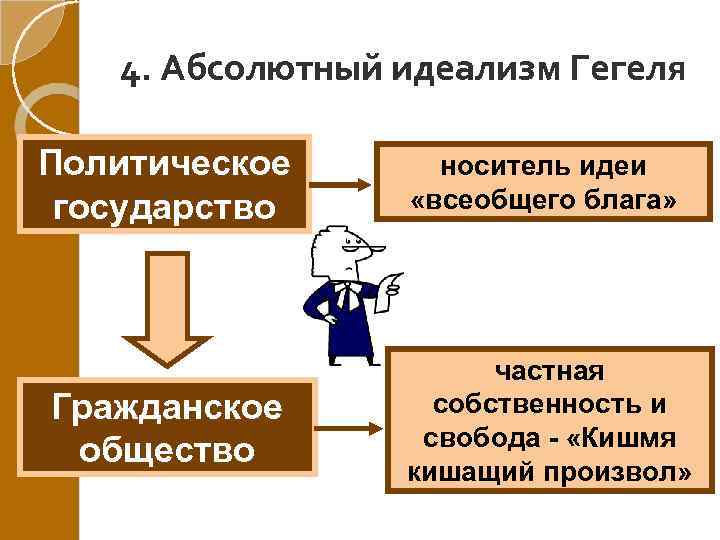 4. Абсолютный идеализм Гегеля

Политическое государство

носитель идеи «всеобщего блага»

Гражданское общество

частная собственность и свобода - «Кишмя кишащий произвол»